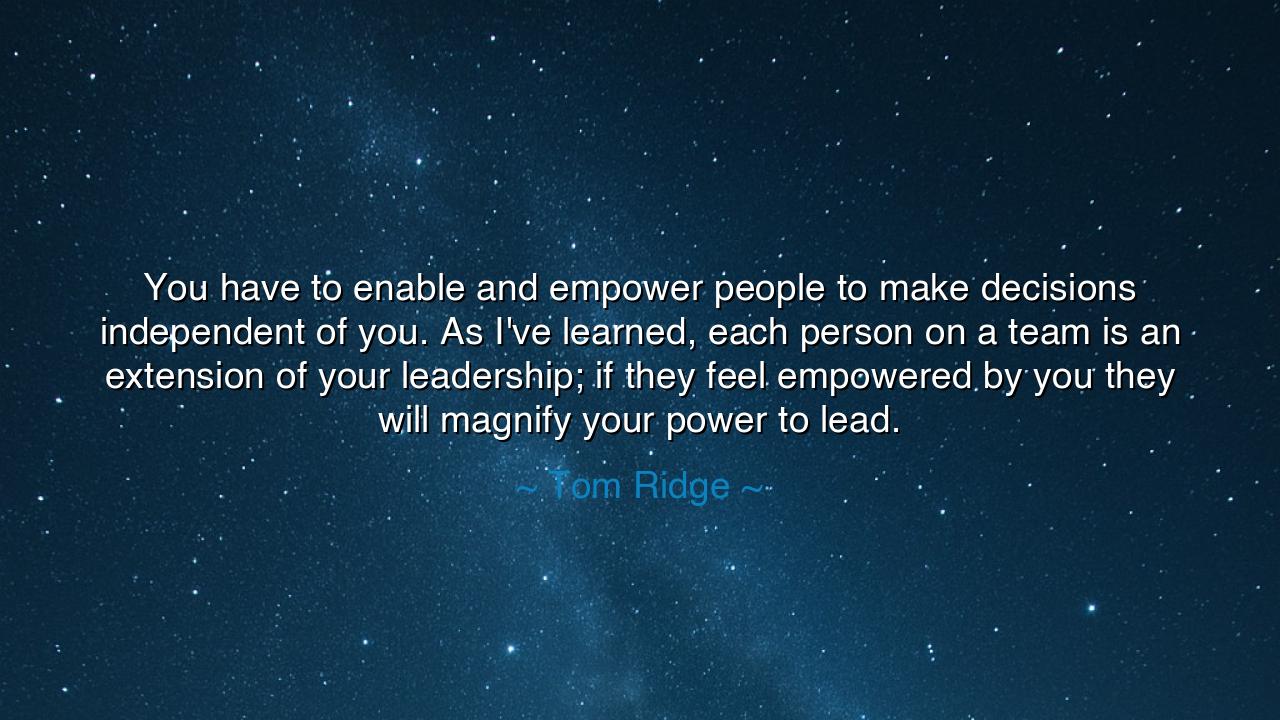 You have to enable and empower people to make decisions independent of you. As I've learned, each person on a team is an extension of your leadership; if they feel empowered by you they will magnify your power to lead.

~ Tom Ridge ~